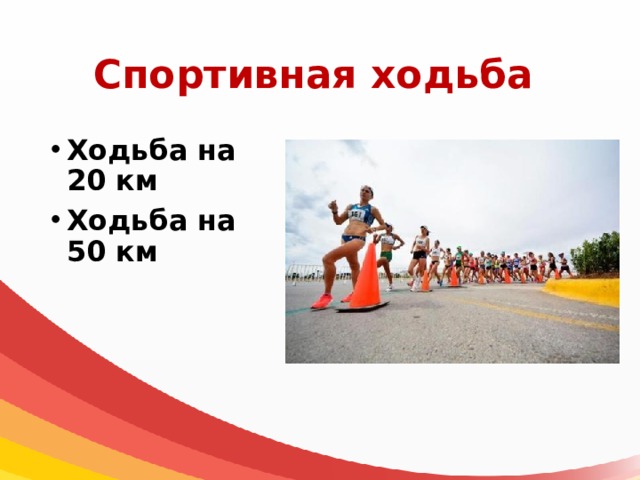 Спортивная ходьба

• Ходьба на 20 км
• Ходьба на 50 км